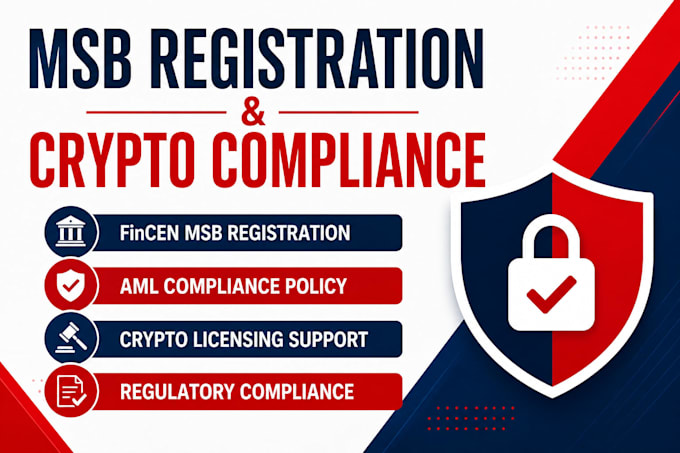 MSB REGISTRATION
&
CRYPTO COMPLIANCE

FinCEN MSB REGISTRATION

AML COMPLIANCE POLICY

CRYPTO LICENSING SUPPORT

REGULATORY COMPLIANCE